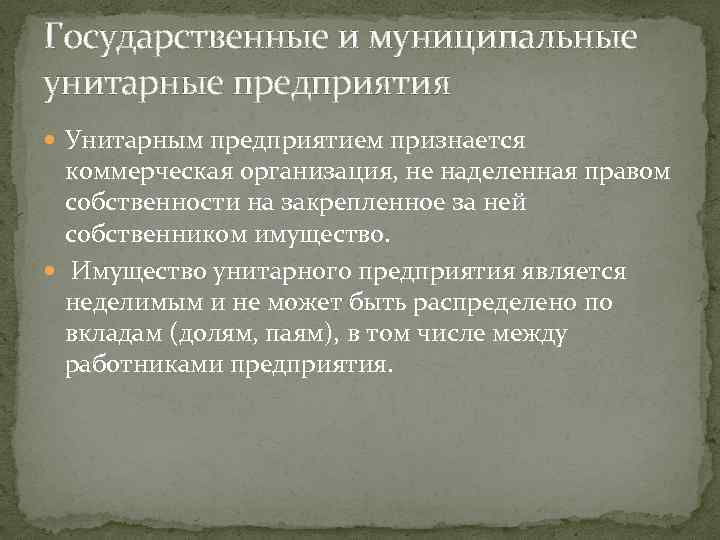 Государственные и муниципальные унитарные предприятия

Унитарным предприятием признается коммерческая организация, не наделенная правом собственности на закрепленное за ней собственником имущество.

Имущество унитарного предприятия является неделимым и не может быть распределено по вкладам (долям, паям), в том числе между работниками предприятия.